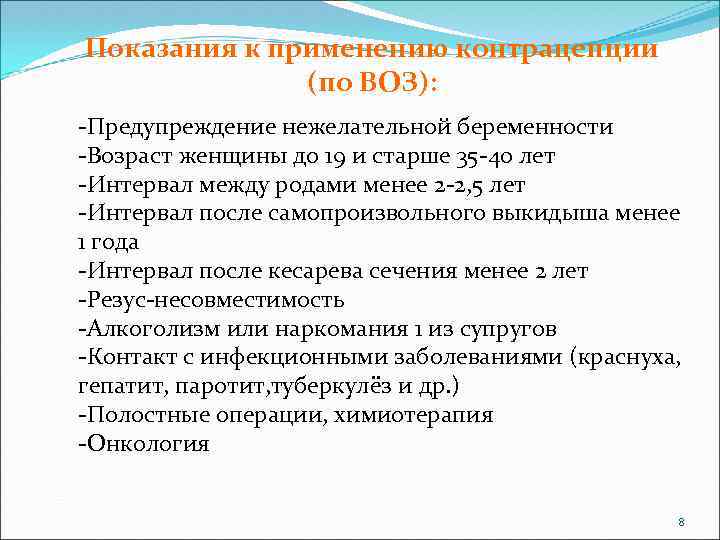 Показания к применению контрацепции (по ВОЗ):

-Предупреждение нежелательной беременности
-Возраст женщины до 19 и старше 35-40 лет
-Интервал между родами менее 2-2,5 лет
-Интервал после самопроизвольного выкидыша менее 1 года
-Интервал после кесарева сечения менее 2 лет
-Резус-несовместимость
-Алкоголизм или наркомания 1 из супругов
-Контакт с инфекционными заболеваниями (краснуха, гепатит, паротит,туберкулёз и др.)
-Полостные операции, химиотерапия
-Онкология

8